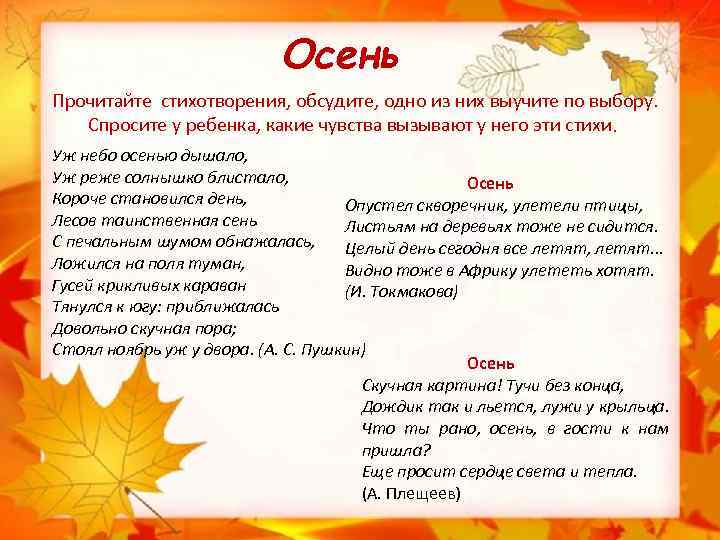 Осень

Прочитайте стихотворения, обсудите, одно из них выучите по выбору. Спросите у ребенка, какие чувства вызывают у него эти стихи.

Уж небо осенью дышало,
Уж реже солнышко блистало,
Короче становился день,
Лесов таинственная сень
С печальным шумом обнажалась,
Ложился на поля туман,
Гусей крикливых караван
Тянулся к югу: приближалась
Довольно скучная пора;
Стоял ноябрь уж у двора. (А. С. Пушкин)

Осень
Опустел скворечник, улетели птицы,
Листьям на деревьях тоже не сидится.
Целый день сегодня все летят, летят...
Видно тоже в Африку улететь хотят.
(И. Токмакова)

Осень
Скучная картина! Тучи без конца,
Дождик так и льется, лужи у крыльца.
Что ты рано, осень, в гости к нам пришла?
Еще просит сердце света и тепла.
(А. Плещеев)